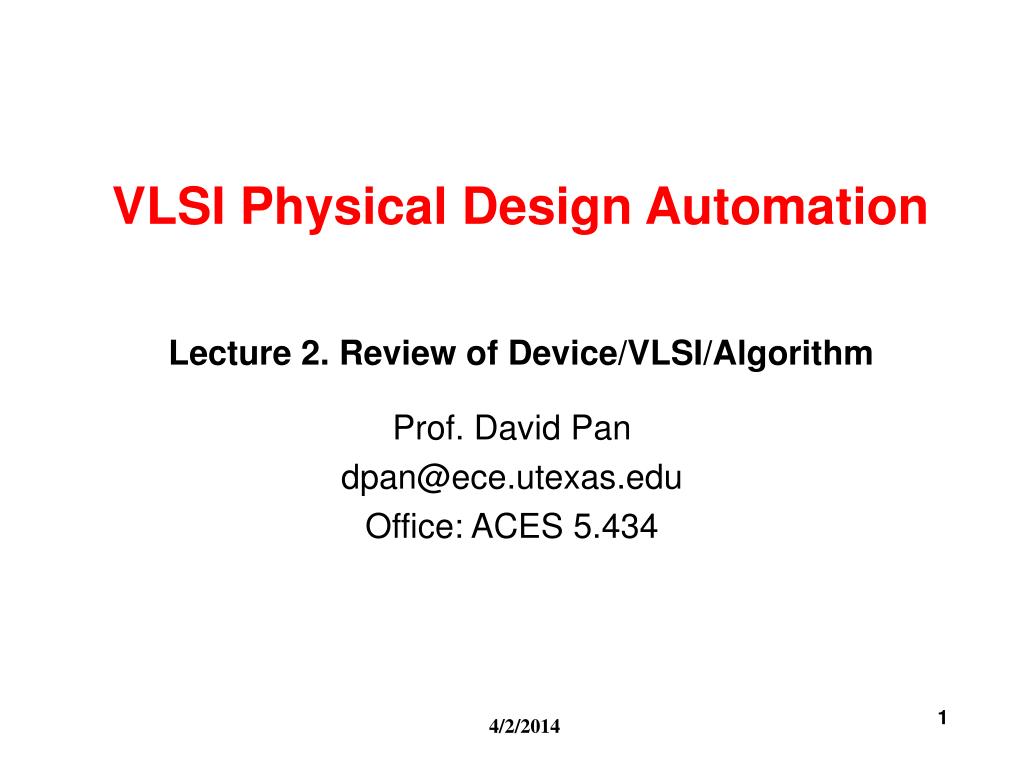 VLSI Physical Design Automation

Lecture 2. Review of Device/VLSI/Algorithm

Prof. David Pan
dpan@ece.utexas.edu
Office: ACES 5.434

4/2/2014

1